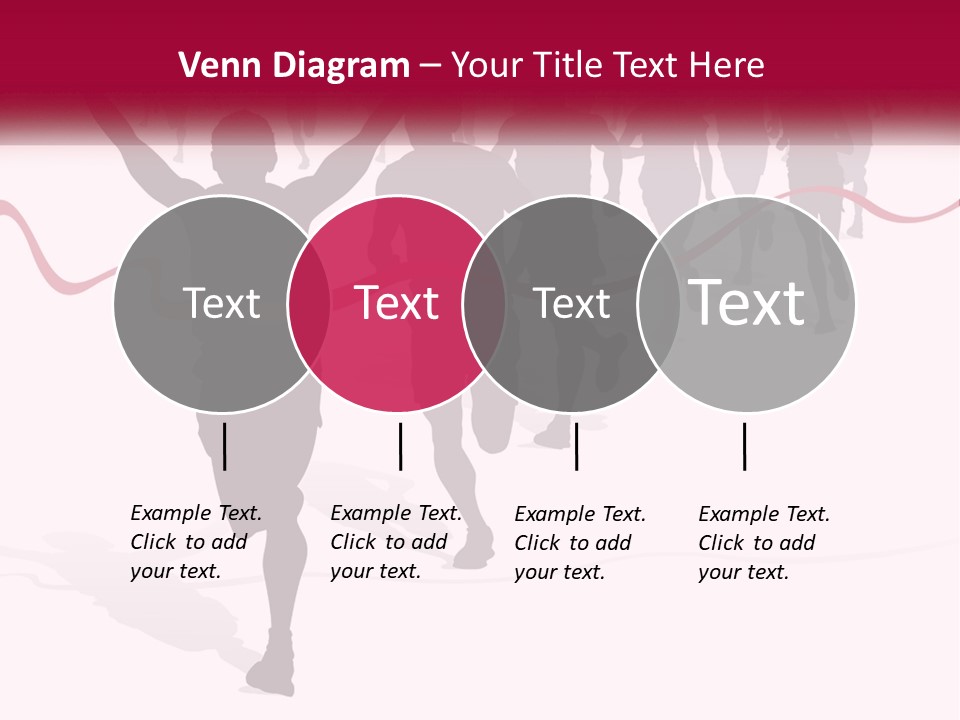 Venn Diagram – Your Title Text Here

Text

Text

Text

Text

Example Text. Click to add your text.

Example Text. Click to add your text.

Example Text. Click to add your text.

Example Text. Click to add your text.